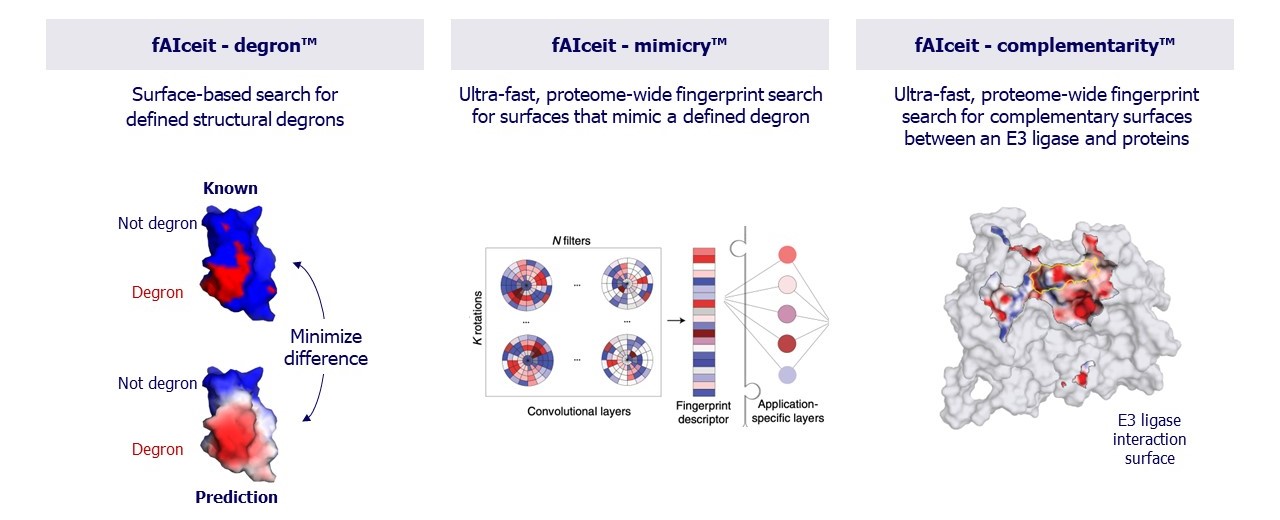 fAIceit - degron™

Surface-based search for defined structural degrons

Known

Not degron

Degron

Minimize difference

Not degron

Degron

Prediction

fAIceit - mimicry™

Ultra-fast, proteome-wide fingerprint search for surfaces that mimic a defined degron

N filters

K rotations

...

...

...

...

Convolutional layers

Fingerprint descriptor

Application-specific layers

fAIceit - complementarity™

Ultra-fast, proteome-wide fingerprint search for complementary surfaces between an E3 ligase and proteins

E3 ligase interaction surface